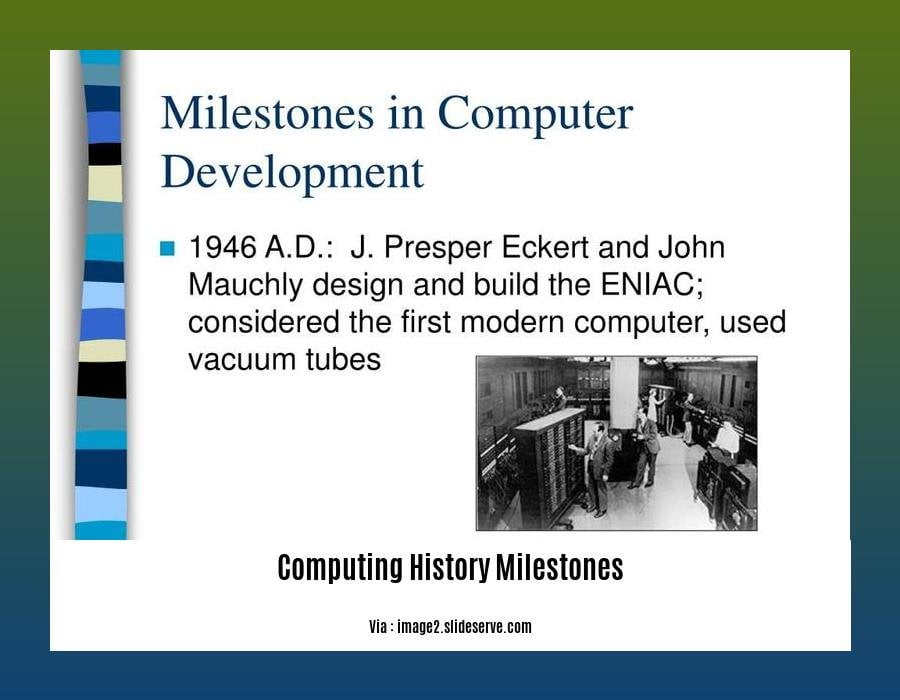 Milestones in Computer Development

1946 A.D.: J. Presper Eckert and John Mauchly design and build the ENIAC; considered the first modern computer, used vacuum tubes

Computing History Milestones

Via : image2.slideserve.com